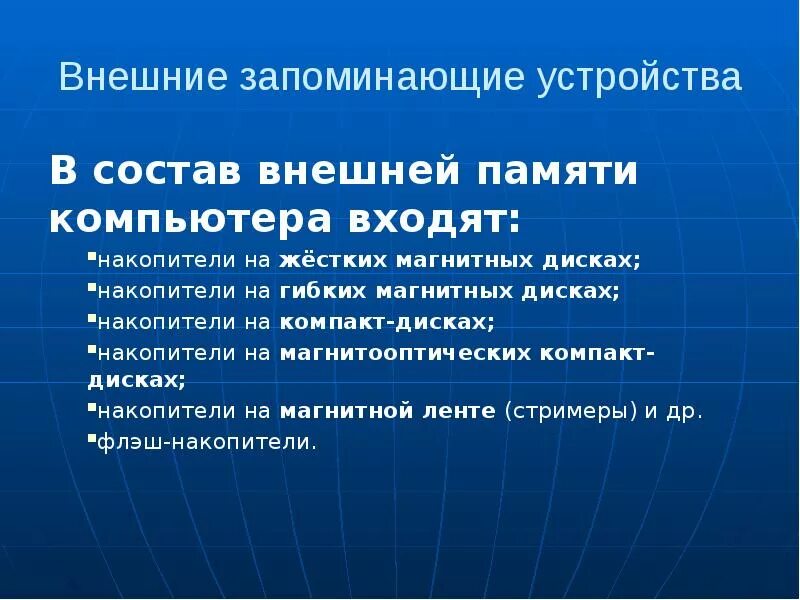 Внешние запоминающие устройства

В состав внешней памяти компьютера входят:

▪накопители на жёстких магнитных дисках;
▪накопители на гибких магнитных дисках;
▪накопители на компакт-дисках;
▪накопители на магнитооптических компакт-дисках;
▪накопители на магнитной ленте (стримеры) и др.
▪флэш-накопители.